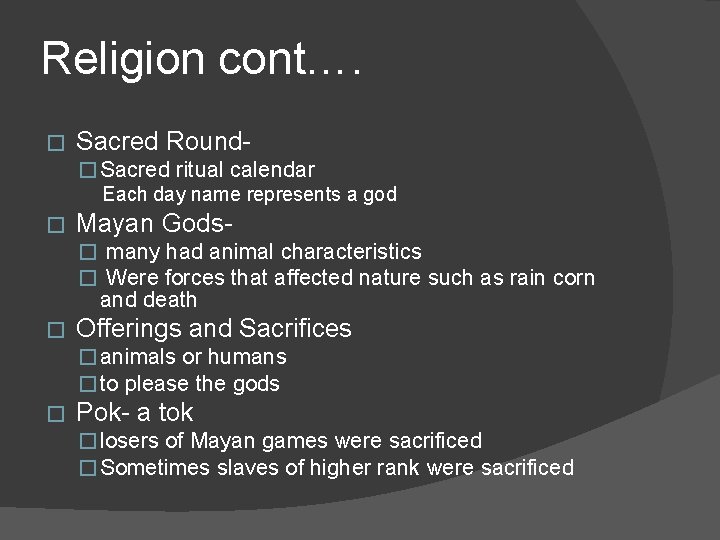 Religion cont.…

□ Sacred Round-
□ Sacred ritual calendar
Each day name represents a god
□ Mayan Gods-
□ many had animal characteristics
□ Were forces that affected nature such as rain corn and death
□ Offerings and Sacrifices
□ animals or humans
□ to please the gods
□ Pok- a tok
□ losers of Mayan games were sacrificed
□ Sometimes slaves of higher rank were sacrificed